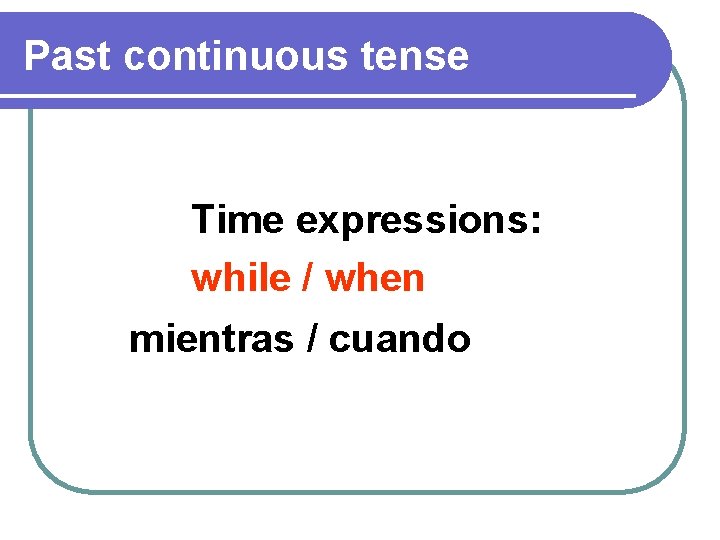 Past continuous tense

Time expressions:

while / when

mientras / cuando